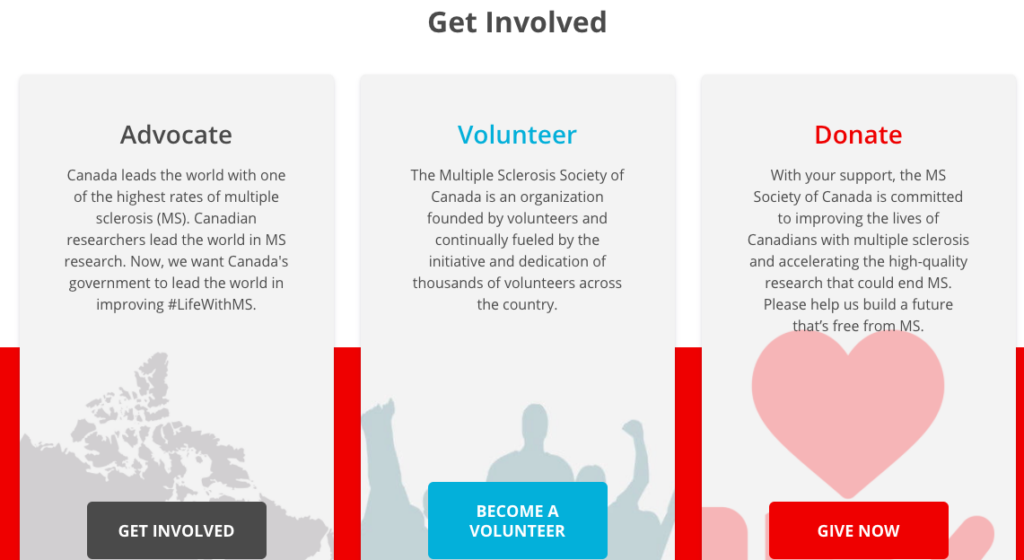 Get Involved

Advocate

Canada leads the world with one of the highest rates of multiple sclerosis (MS). Canadian researchers lead the world in MS research. Now, we want Canada's government to lead the world in improving #LifeWithMS.

GET INVOLVED

Volunteer

The Multiple Sclerosis Society of Canada is an organization founded by volunteers and continually fueled by the initiative and dedication of thousands of volunteers across the country.

BECOME A VOLUNTEER

Donate

With your support, the MS Society of Canada is committed to improving the lives of Canadians with multiple sclerosis and accelerating the high-quality research that could end MS. Please help us build a future that's free from MS.

GIVE NOW